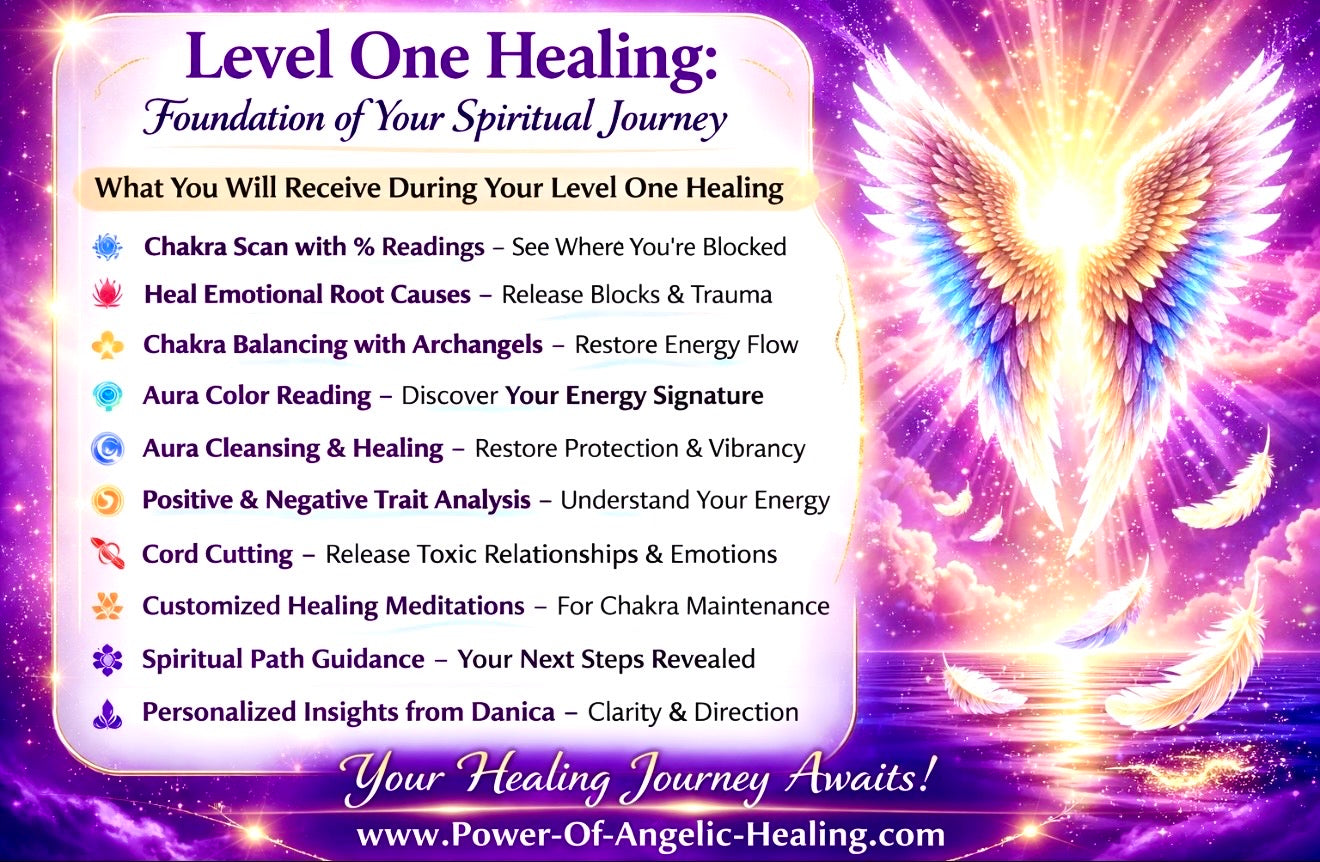 Level One Healing:
Foundation of Your Spiritual Journey

What You Will Receive During Your Level One Healing

Chakra Scan with % Readings – See Where You're Blocked

Heal Emotional Root Causes – Release Blocks & Trauma

Chakra Balancing with Archangels – Restore Energy Flow

Aura Color Reading – Discover Your Energy Signature

Aura Cleansing & Healing – Restore Protection & Vibrancy

Positive & Negative Trait Analysis – Understand Your Energy

Cord Cutting – Release Toxic Relationships & Emotions

Customized Healing Meditations – For Chakra Maintenance

Spiritual Path Guidance – Your Next Steps Revealed

Personalized Insights from Danica – Clarity & Direction

Your Healing Journey Awaits!

www.Power-Of-Angelic-Healing.com